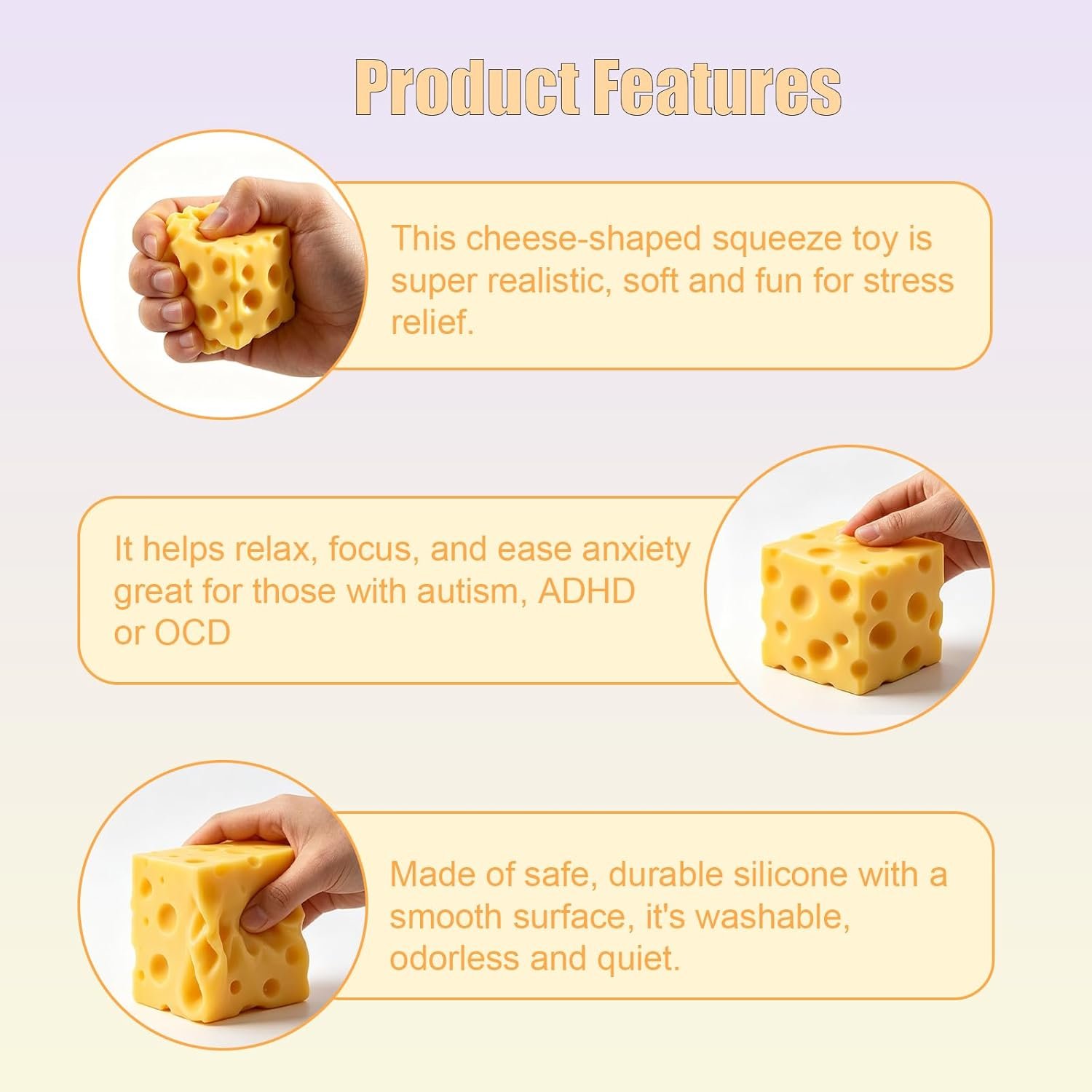 Product Features

This cheese-shaped squeeze toy is super realistic, soft and fun for stress relief.

It helps relax, focus, and ease anxiety great for those with autism, ADHD or OCD

Made of safe, durable silicone with a smooth surface, it's washable, odorless and quiet.